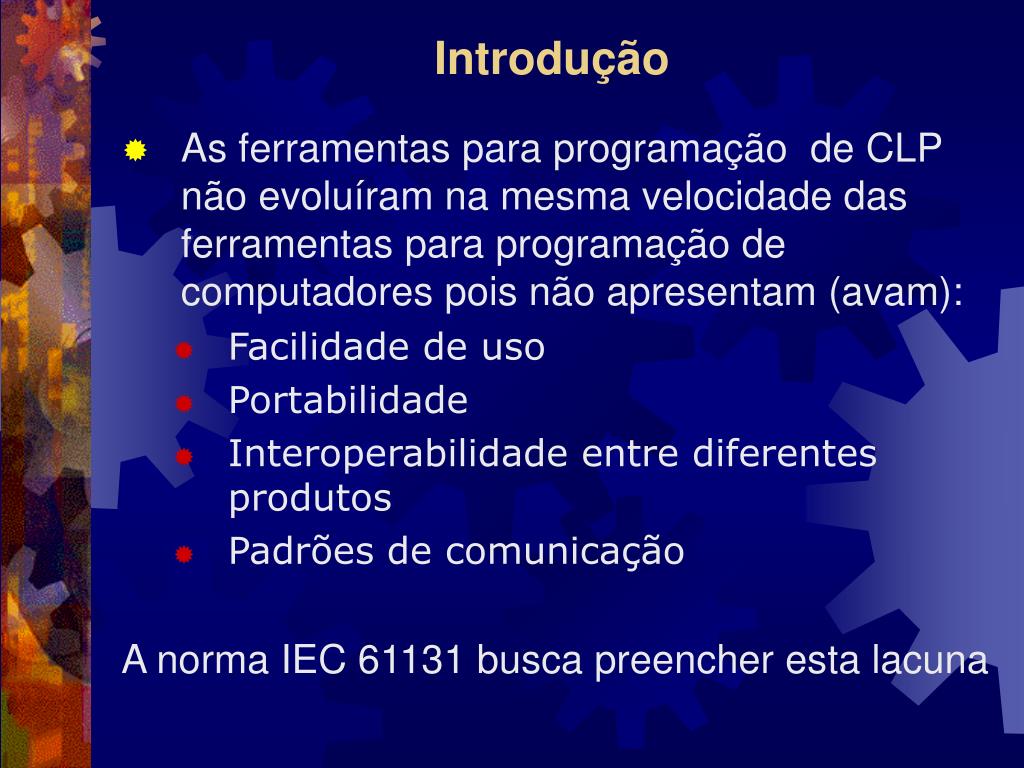 Introdução

As ferramentas para programação de CLP não evoluíram na mesma velocidade das ferramentas para programação de computadores pois não apresentam (avam):

Facilidade de uso

Portabilidade

Interoperabilidade entre diferentes produtos

Padrões de comunicação

A norma IEC 61131 busca preencher esta lacuna